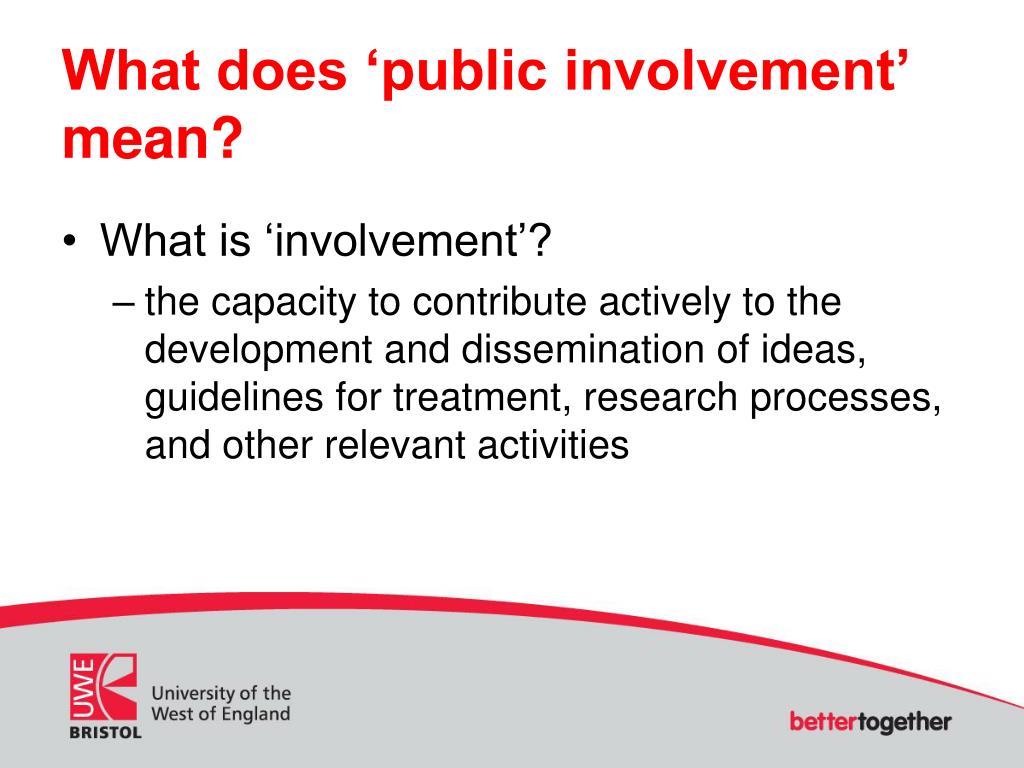 What does ‘public involvement’ mean?

• What is ‘involvement’?
– the capacity to contribute actively to the development and dissemination of ideas, guidelines for treatment, research processes, and other relevant activities

UWE
BRISTOL
University of the West of England

bettertogether